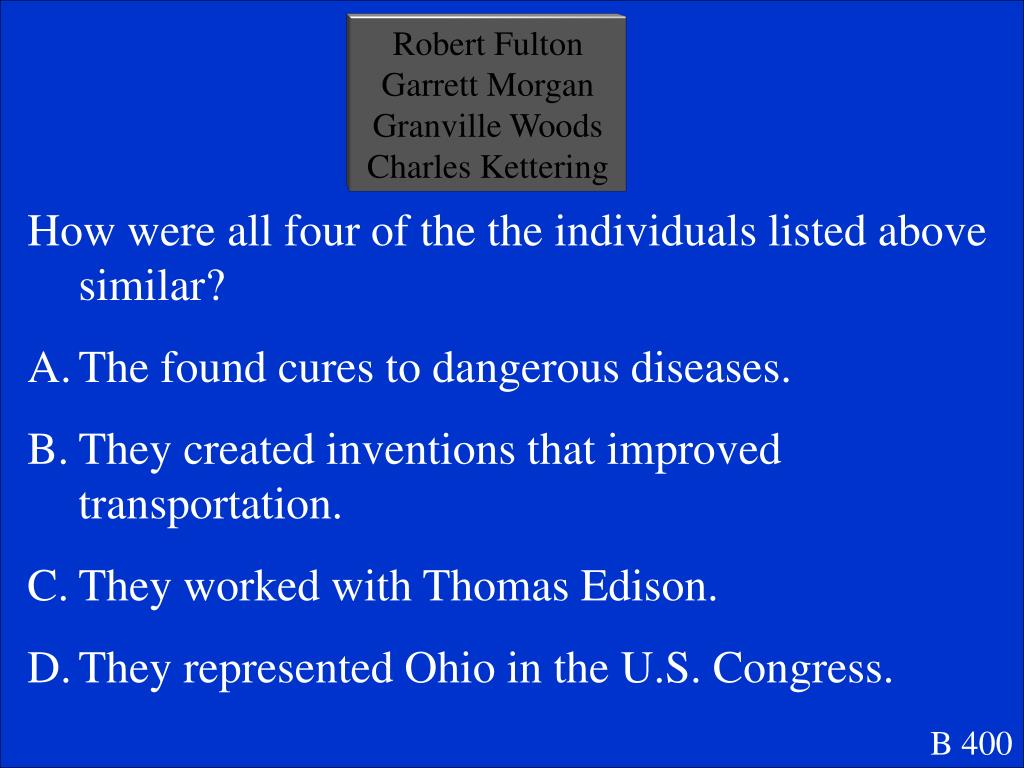 Robert Fulton
Garrett Morgan
Granville Woods
Charles Kettering

How were all four of the the individuals listed above similar?

A. The found cures to dangerous diseases.

B. They created inventions that improved transportation.

C. They worked with Thomas Edison.

D. They represented Ohio in the U.S. Congress.

B 400